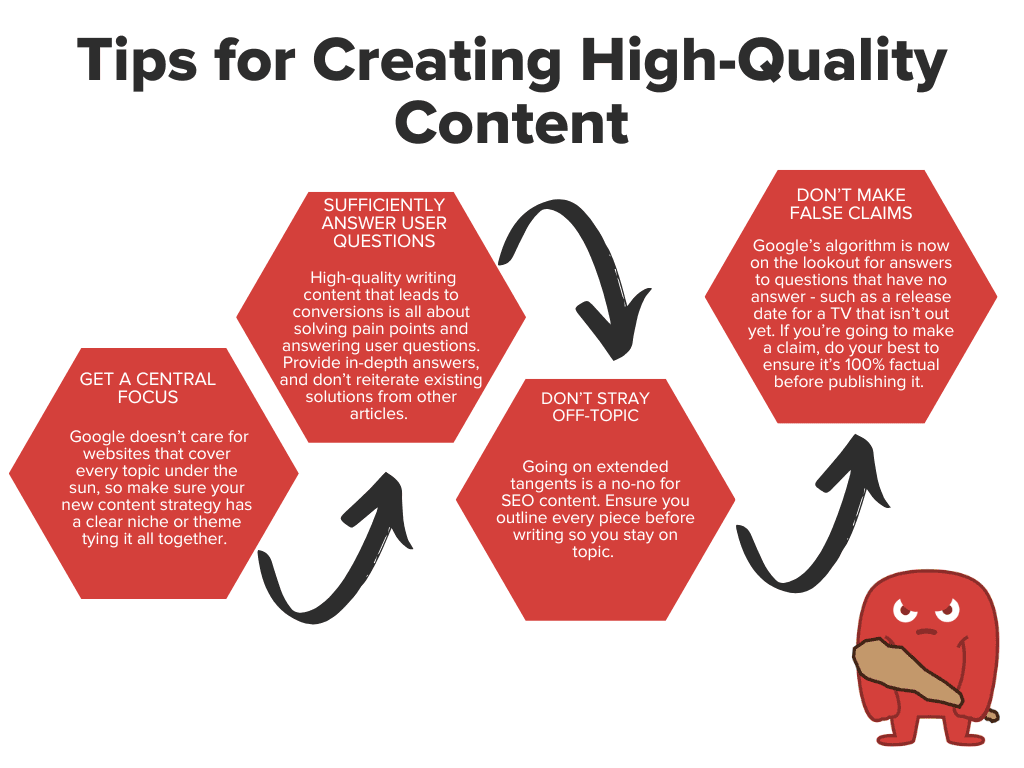 Tips for Creating High-Quality Content

GET A CENTRAL FOCUS

Google doesn't care for websites that cover every topic under the sun, so make sure your new content strategy has a clear niche or theme tying it all together.

SUFFICIENTLY ANSWER USER QUESTIONS

High-quality writing content that leads to conversions is all about solving pain points and answering user questions. Provide in-depth answers, and don't reiterate existing solutions from other articles.

DON'T STRAY OFF-TOPIC

Going on extended tangents is a no-no for SEO content. Ensure you outline every piece before writing so you stay on topic.

DON'T MAKE FALSE CLAIMS

Google's algorithm is now on the lookout for answers to questions that have no answer - such as a release date for a TV that isn't out yet. If you're going to make a claim, do your best to ensure it's 100% factual before publishing it.